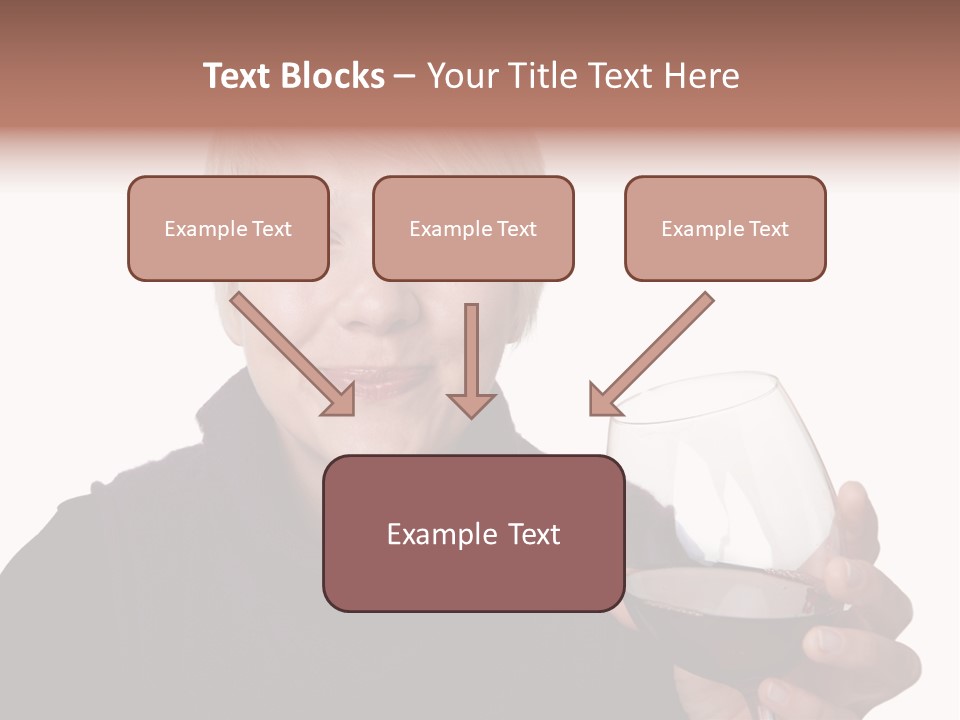 Text Blocks – Your Title Text Here

Example Text

Example Text

Example Text

Example Text